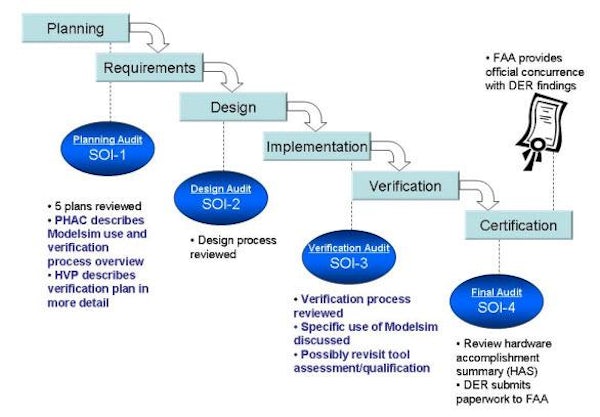 Planning

Requirements

Design

Implementation

Verification

Certification

• FAA provides official concurrence with DER findings

Planning Audit
SOI-1

• 5 plans reviewed
• PHAC describes Modelsim use and verification process overview
• HVP describes verification plan in more detail

Design Audit
SOI-2

• Design process reviewed

Verification Audit
SOI-3

• Verification process reviewed
• Specific use of Modelsim discussed
• Possibly revisit tool assessment/qualification

Final Audit
SOI-4

• Review hardware accomplishment summary (HAS)
• DER submits paperwork to FAA